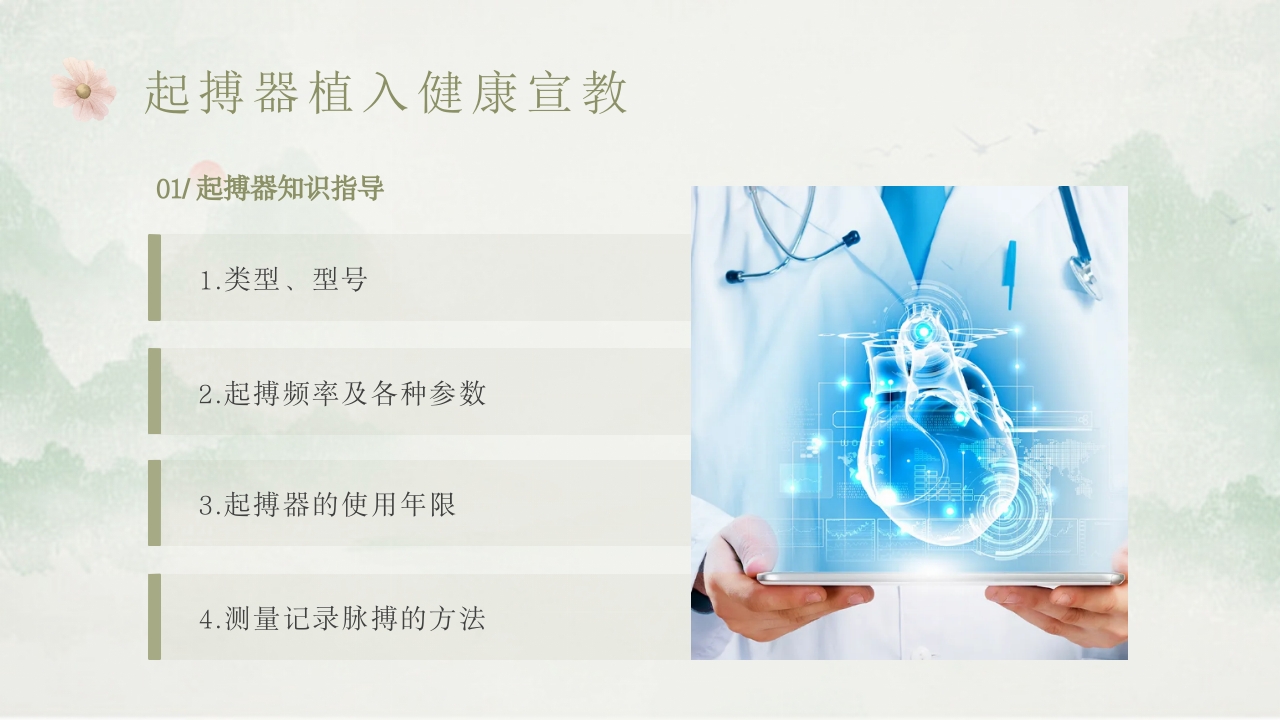 起搏器植入健康宣教

01/ 起搏器知识指导

1.类型、型号

2.起搏频率及各种参数

3.起搏器的使用年限

4.测量记录脉搏的方法